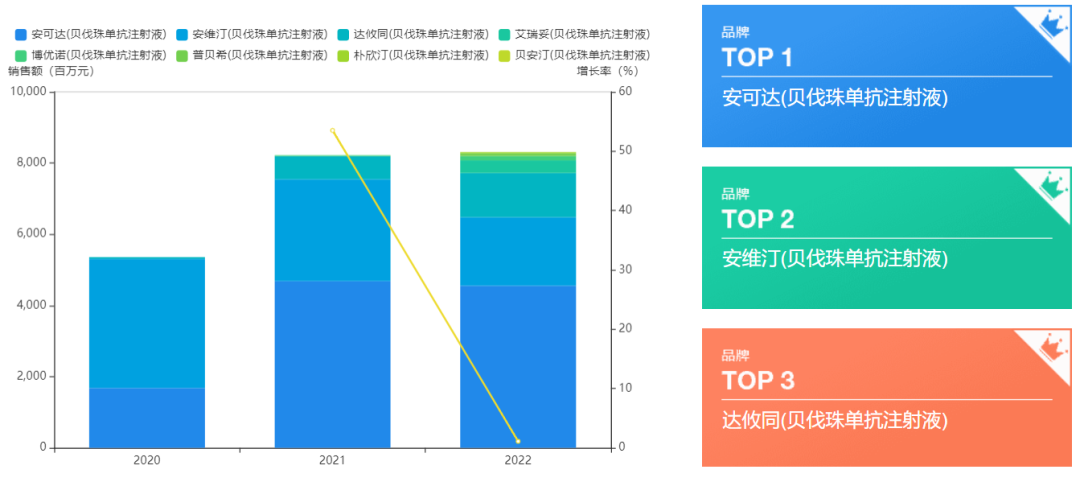 安可达(贝伐珠单抗注射液) 安维汀(贝伐珠单抗注射液) 达攸同(贝伐珠单抗注射液) 艾瑞妥(贝伐珠单抗注射液)
博优诺(贝伐珠单抗注射液) 普贝希(贝伐珠单抗注射液) 朴欣汀(贝伐珠单抗注射液) 贝安汀(贝伐珠单抗注射液)

销售额（百万元）
增长率（%）

10,000
8,000
6,000
4,000
2,000
0

60
50
40
30
20
10
0

2020
2021
2022

品牌
TOP 1
安可达(贝伐珠单抗注射液)

品牌
TOP 2
安维汀(贝伐珠单抗注射液)

品牌
TOP 3
达攸同(贝伐珠单抗注射液)